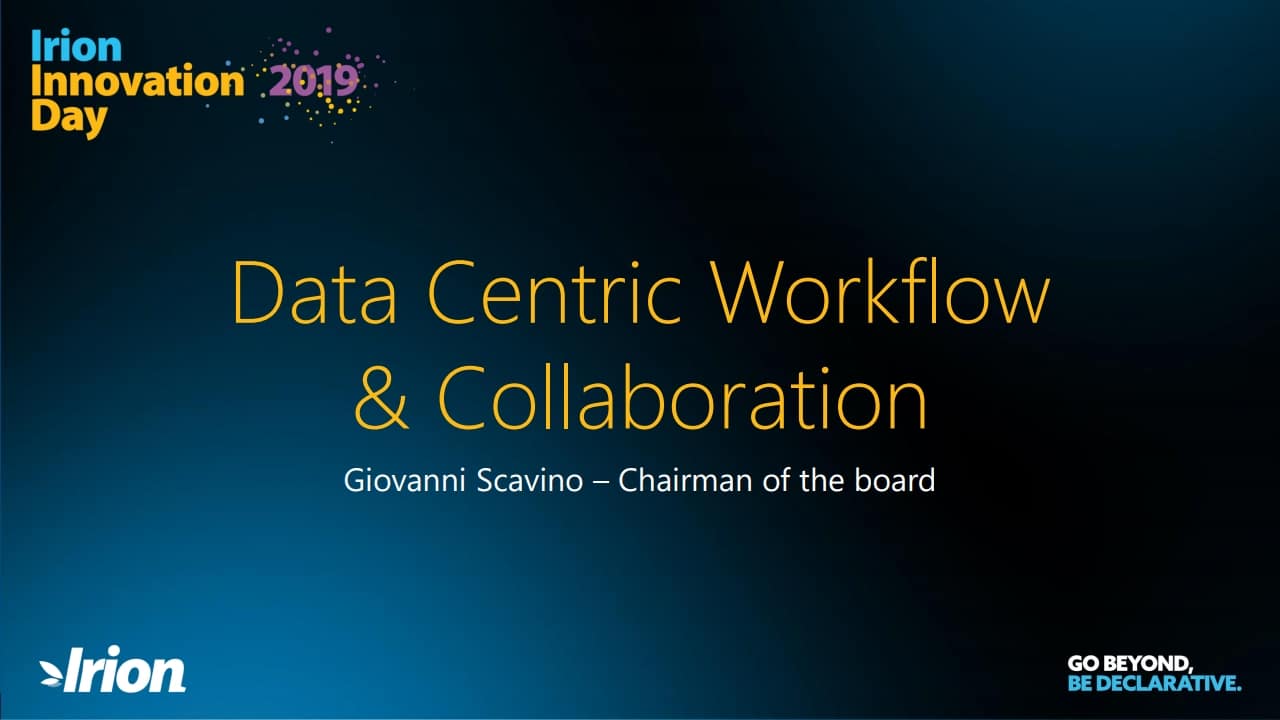 Irion Innovation Day 2019

Data Centric Workflow & Collaboration

Giovanni Scavino – Chairman of the board

Irion

GO BEYOND, BE DECLARATIVE.